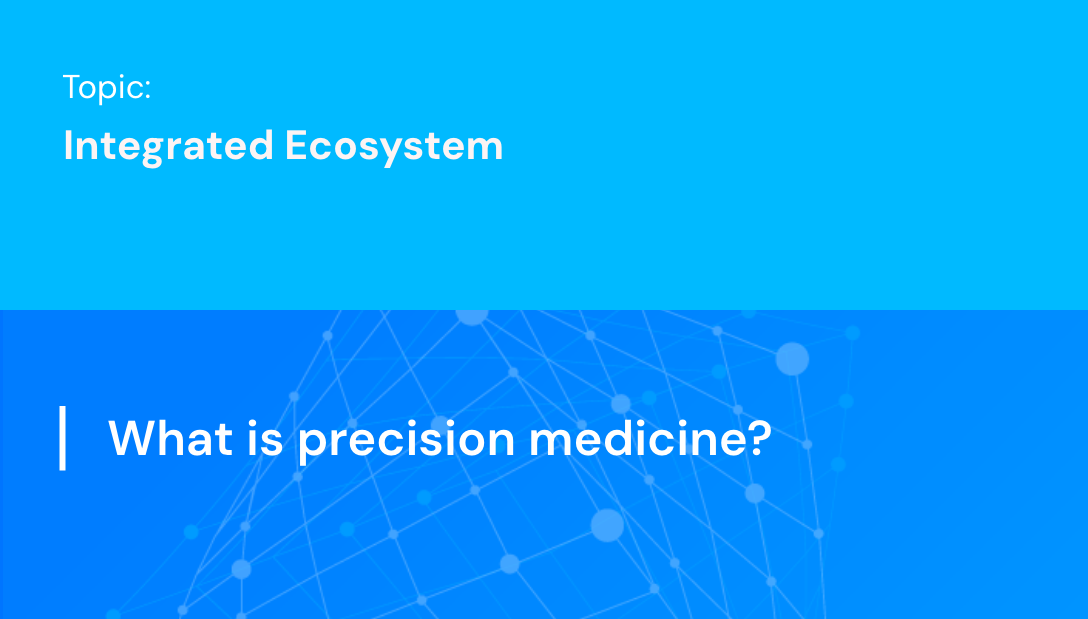 Topic:
Integrated Ecosystem

What is precision medicine?